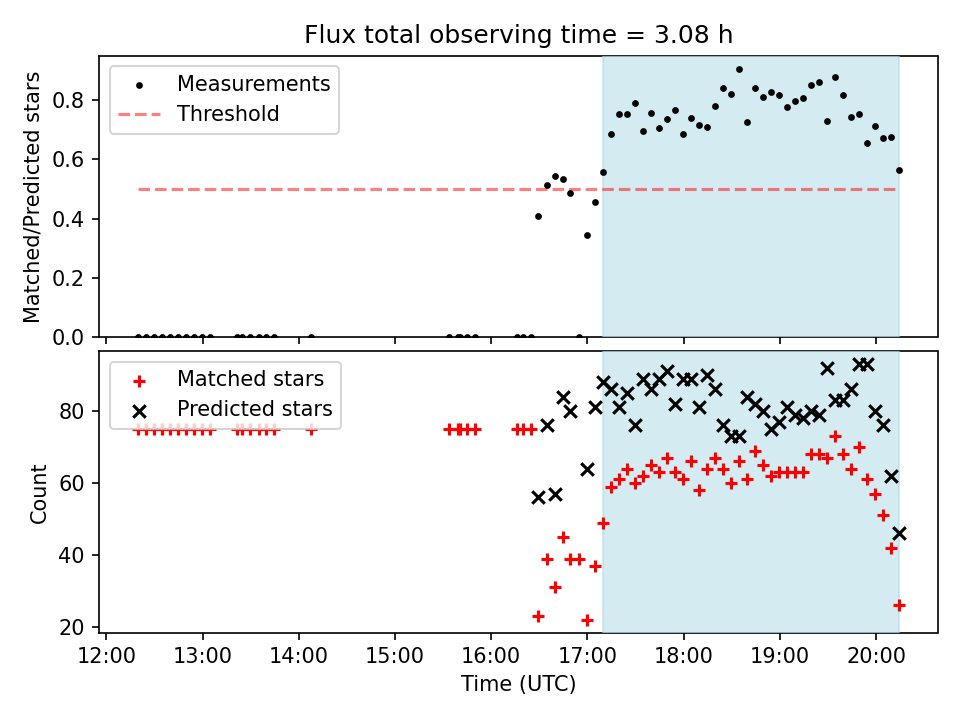 Flux total observing time = 3.08 h

Measurements
Threshold

Matched/Predicted stars

0.8
0.6
0.4
0.2
0.0

Matched stars
Predicted stars

Count

80
60
40
20

12:00 13:00 14:00 15:00 16:00 17:00 18:00 19:00 20:00

Time (UTC)